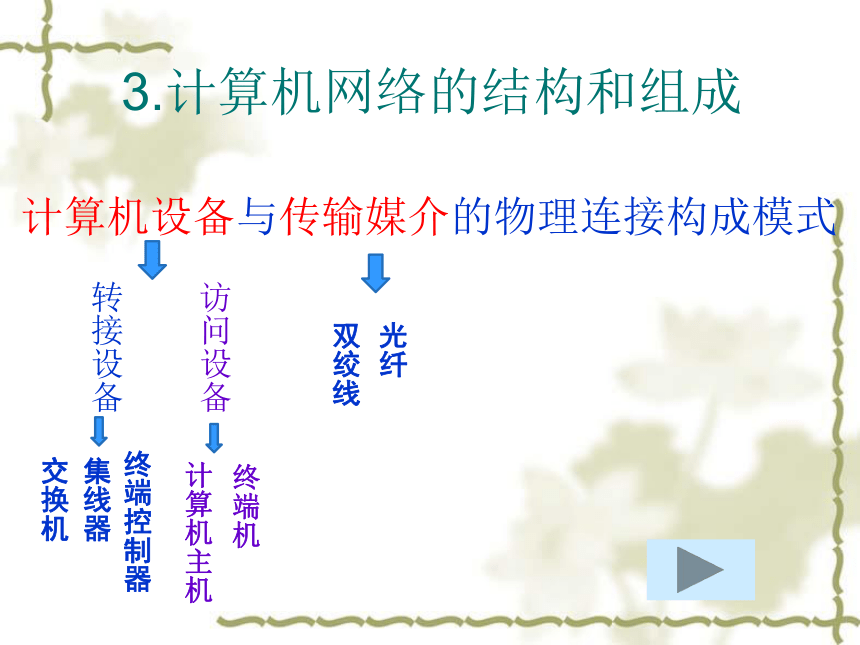 3.计算机网络的结构和组成

计算机设备与传输媒介的物理连接构成模式

转接设备

访问设备

双绞线

光纤

交换机

集线器

终端控制器

计算机主机

终端机